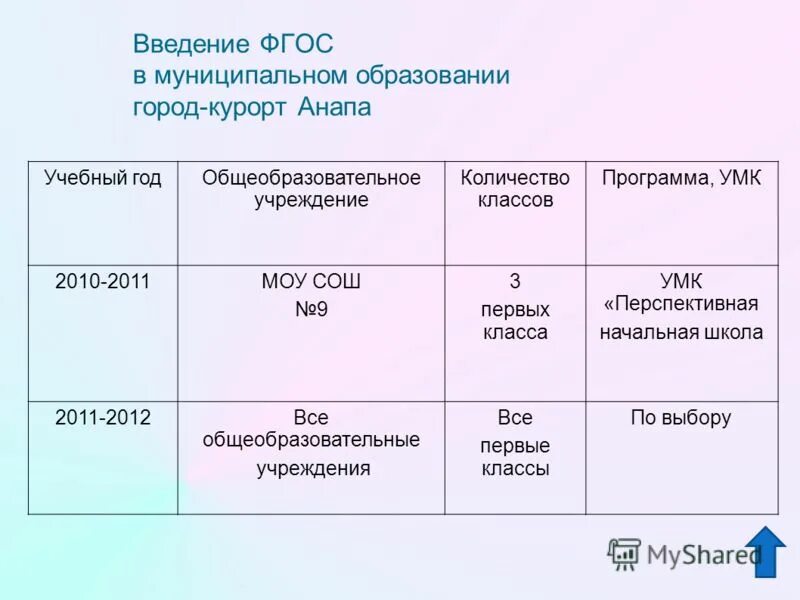 Введение ФГОС в муниципальном образовании город-курорт Анапа

| Учебный год | Общеобразовательное учреждение | Количество классов | Программа, УМК |
|---|---|---|---|
| 2010-2011 | МОУ СОШ №9 | 3 первых класса | УМК «Перспективная начальная школа |
| 2011-2012 | Все общеобразовательные учреждения | Все первые классы | По выбору |

MyShared